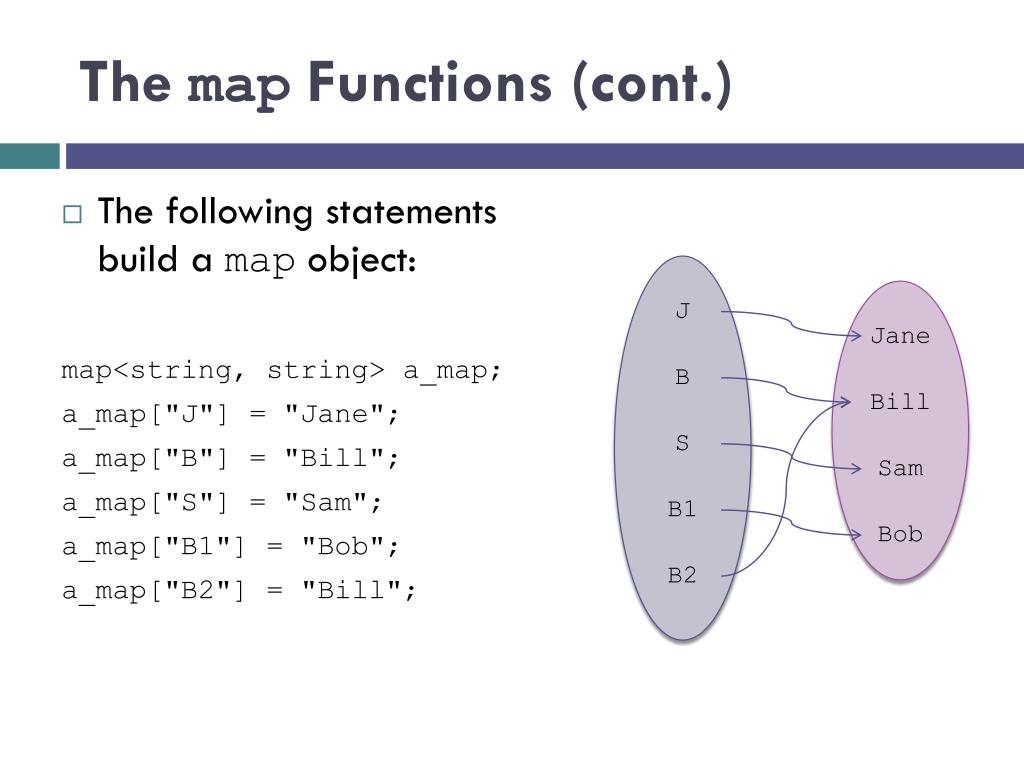 The map Functions (cont.)

□ The following statements build a map object:

map<string, string> a_map;
a_map["J"] = "Jane";
a_map["B"] = "Bill";
a_map["S"] = "Sam";
a_map["B1"] = "Bob";
a_map["B2"] = "Bill";

J
B
S
B1
B2

Jane
Bill
Sam
Bob